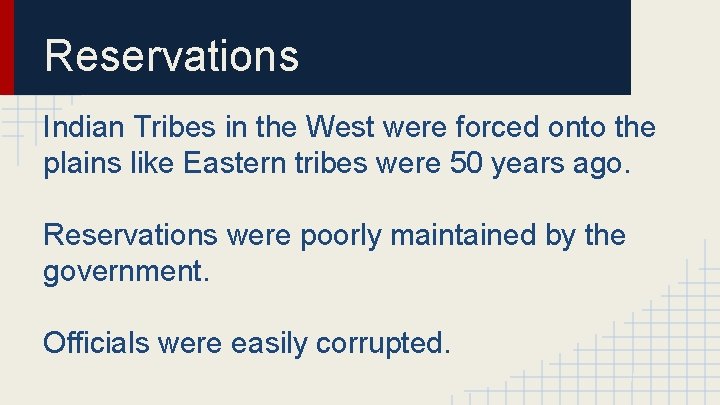 Reservations

Indian Tribes in the West were forced onto the plains like Eastern tribes were 50 years ago.

Reservations were poorly maintained by the government.

Officials were easily corrupted.